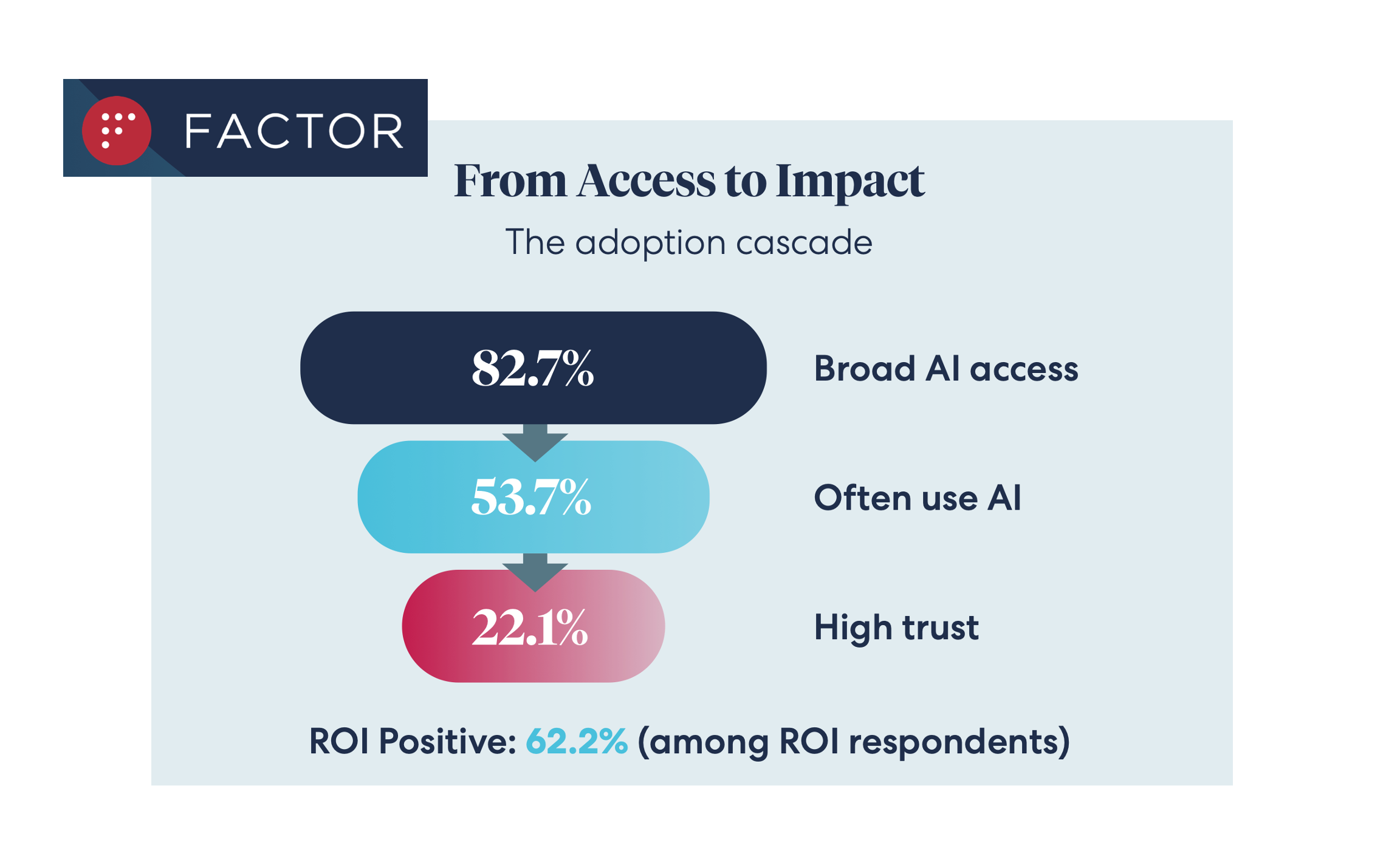 FACTOR

From Access to Impact

The adoption cascade

82.7%

Broad AI access

53.7%

Often use AI

22.1%

High trust

ROI Positive: 62.2% (among ROI respondents)